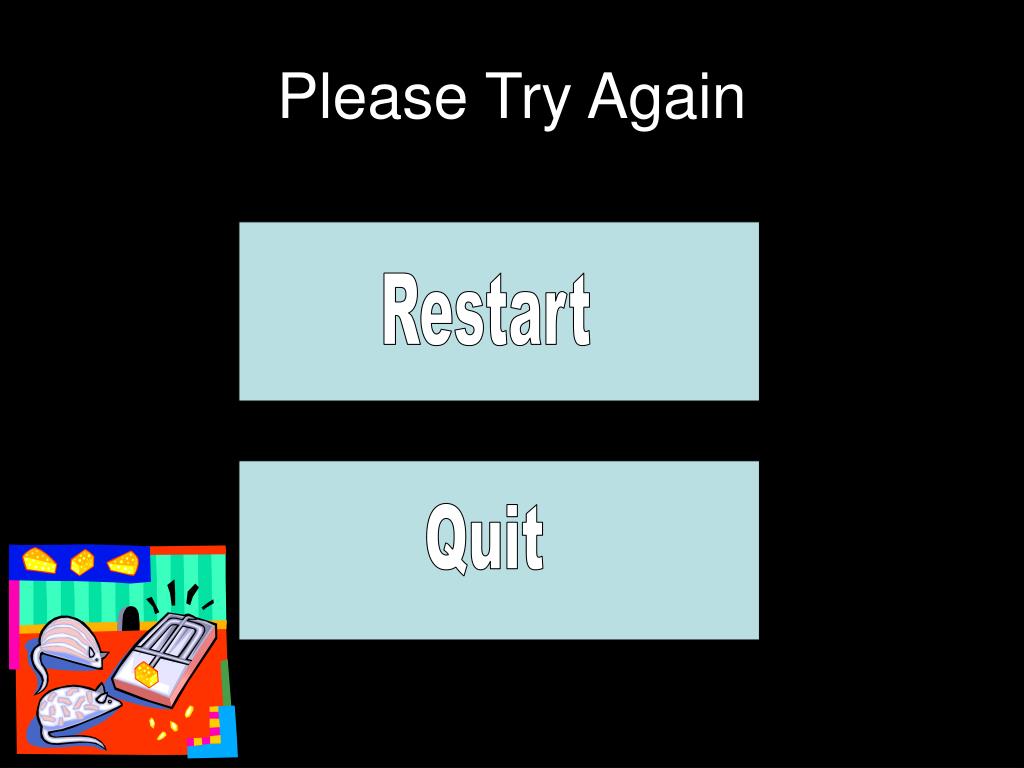 Please Try Again

Restart

Quit